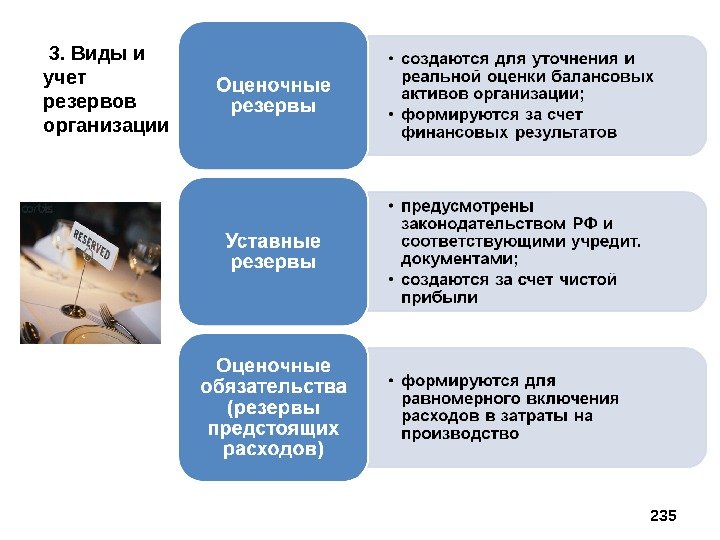 3. Виды и учет резервов организации

corbis

RESERVED

Оценочные резервы

• создаются для уточнения и реальной оценки балансовых активов организации;
• формируются за счет финансовых результатов

Уставные резервы

• предусмотрены законодательством РФ и соответствующими учредит. документами;
• создаются за счет чистой прибыли

Оценочные обязательства (резервы предстоящих расходов)

• формируются для равномерного включения расходов в затраты на производство

235